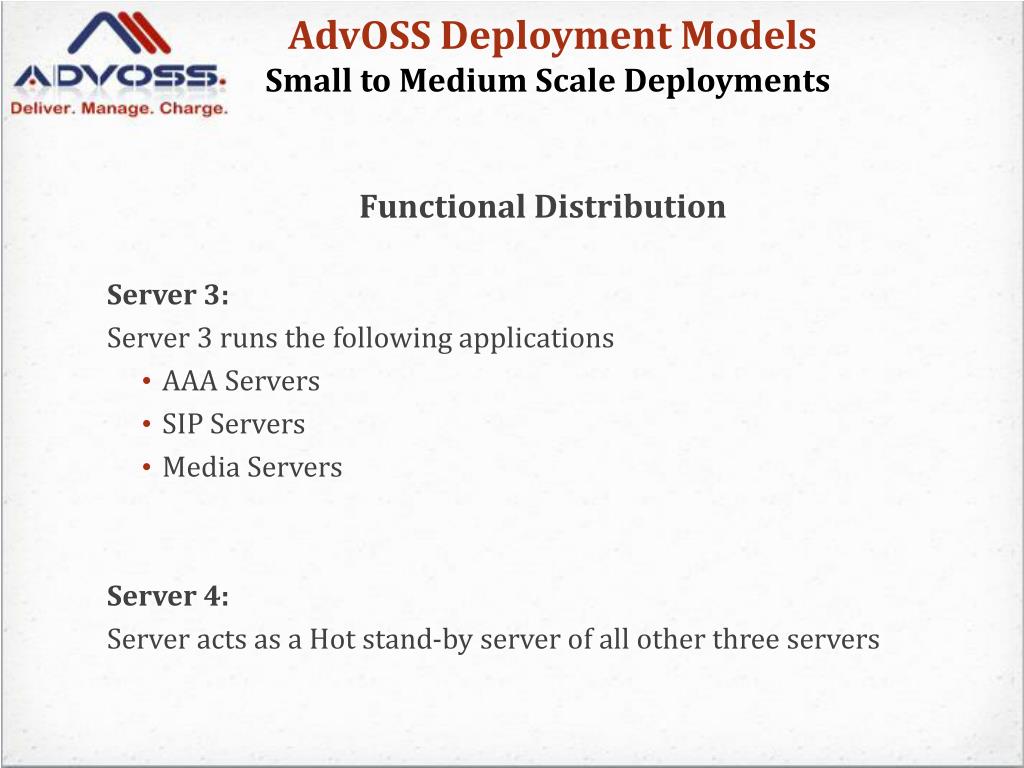 ADVOSS.
Deliver. Manage. Charge.

AdvOSS Deployment Models
Small to Medium Scale Deployments

Functional Distribution

Server 3:
Server 3 runs the following applications
• AAA Servers
• SIP Servers
• Media Servers

Server 4:
Server acts as a Hot stand-by server of all other three servers